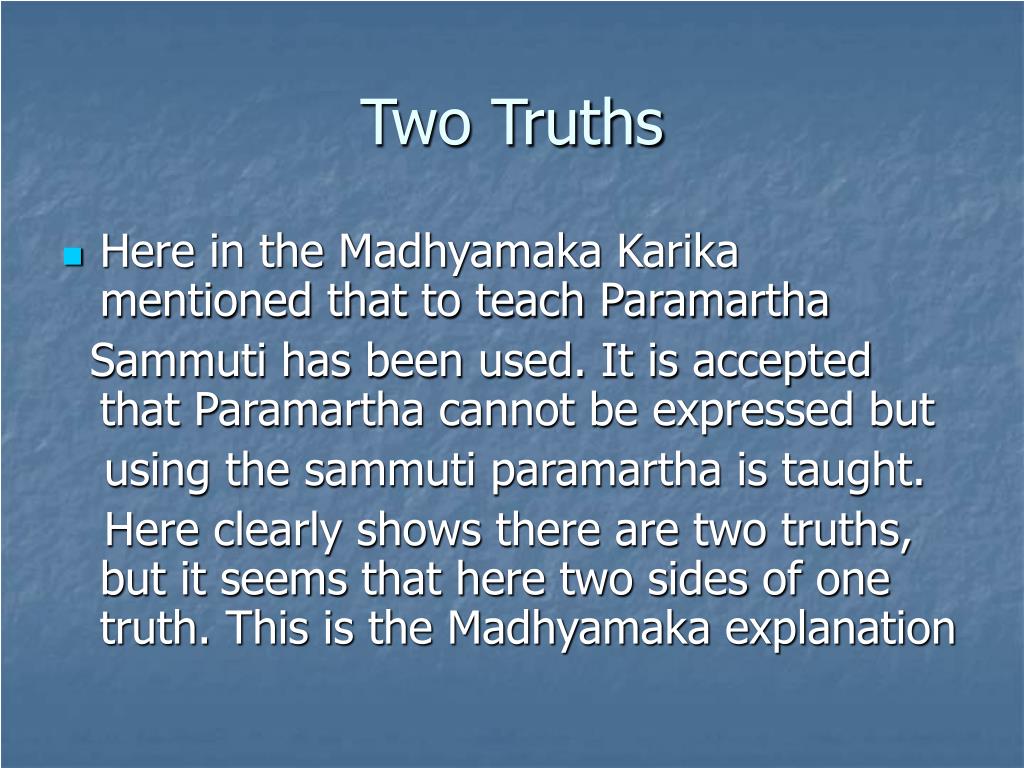 Two Truths

Here in the Madhyamaka Karika mentioned that to teach Paramartha Sammuti has been used. It is accepted that Paramartha cannot be expressed but using the sammuti paramartha is taught. Here clearly shows there are two truths, but it seems that here two sides of one truth. This is the Madhyamaka explanation